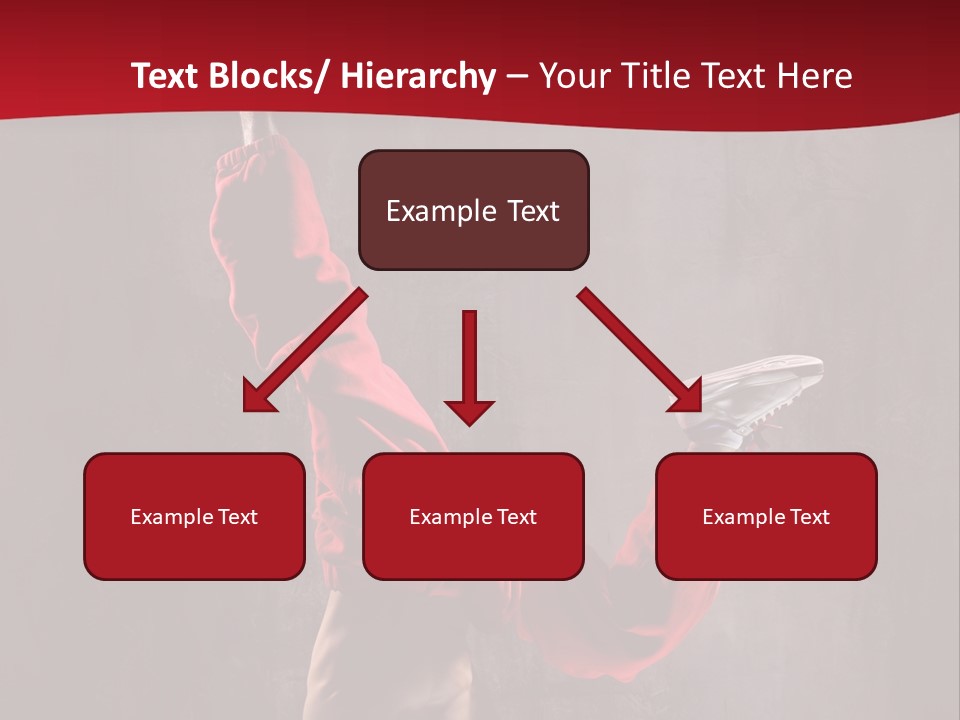 Text Blocks/ Hierarchy – Your Title Text Here

Example Text

Example Text

Example Text

Example Text